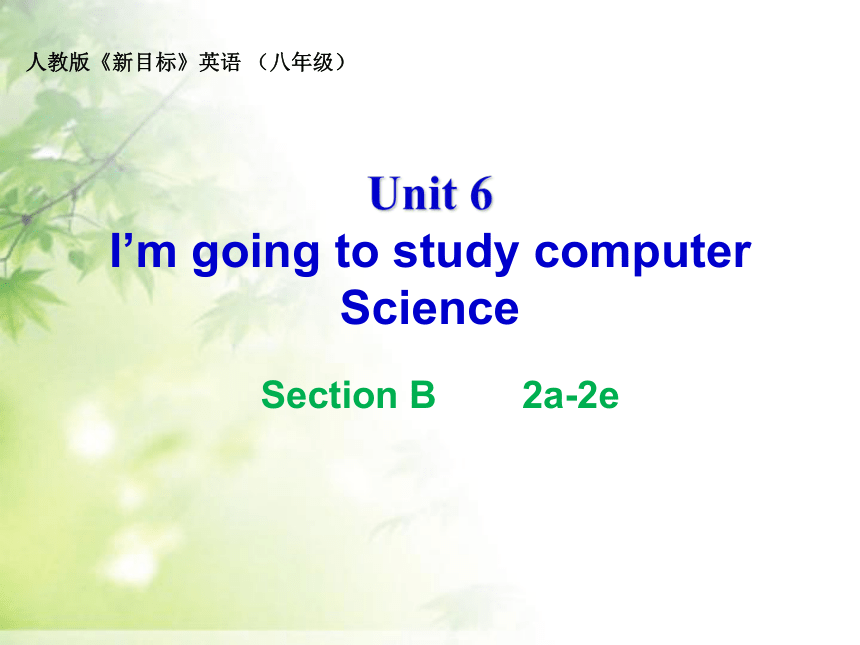 人教版《新目标》英语 （八年级）

Unit 6
I’m going to study computer Science

Section B 2a-2e